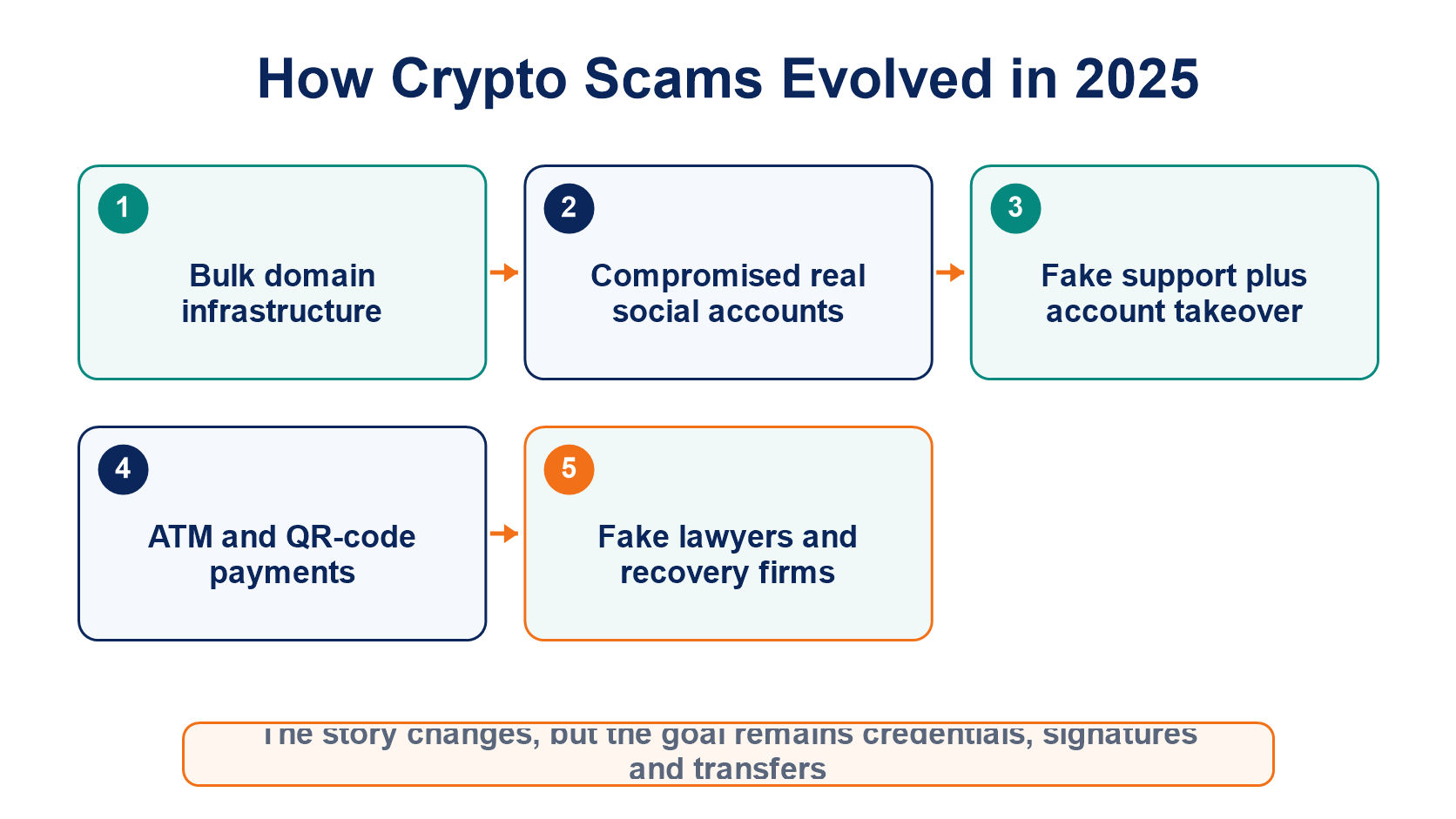 How Crypto Scams Evolved in 2025

1

Bulk domain infrastructure

2

Compromised real social accounts

3

Fake support plus account takeover

4

ATM and QR-code payments

5

Fake lawyers and recovery firms

The story changes, but the goal remains credentials, signatures and transfers